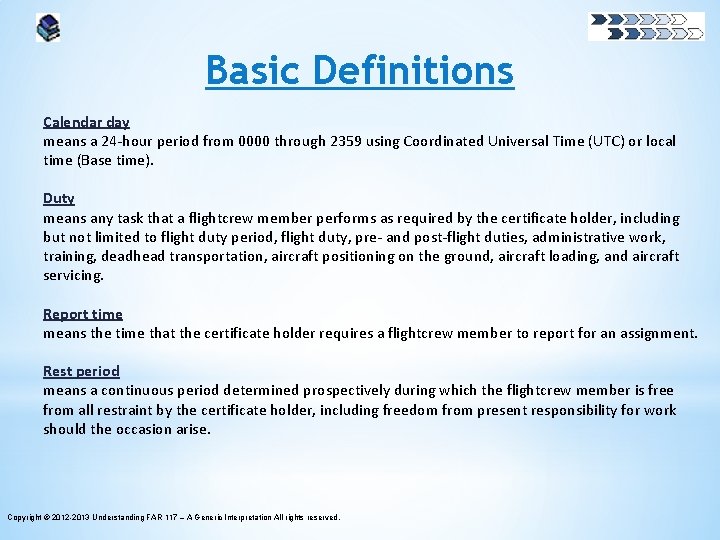 Basic Definitions

Calendar day
means a 24-hour period from 0000 through 2359 using Coordinated Universal Time (UTC) or local time (Base time).

Duty
means any task that a flightcrew member performs as required by the certificate holder, including but not limited to flight duty period, flight duty, pre- and post-flight duties, administrative work, training, deadhead transportation, aircraft positioning on the ground, aircraft loading, and aircraft servicing.

Report time
means the time that the certificate holder requires a flightcrew member to report for an assignment.

Rest period
means a continuous period determined prospectively during which the flightcrew member is free from all restraint by the certificate holder, including freedom from present responsibility for work should the occasion arise.

Copyright © 2012-2013 Understanding FAR 117 – A Generic Interpretation All rights reserved.